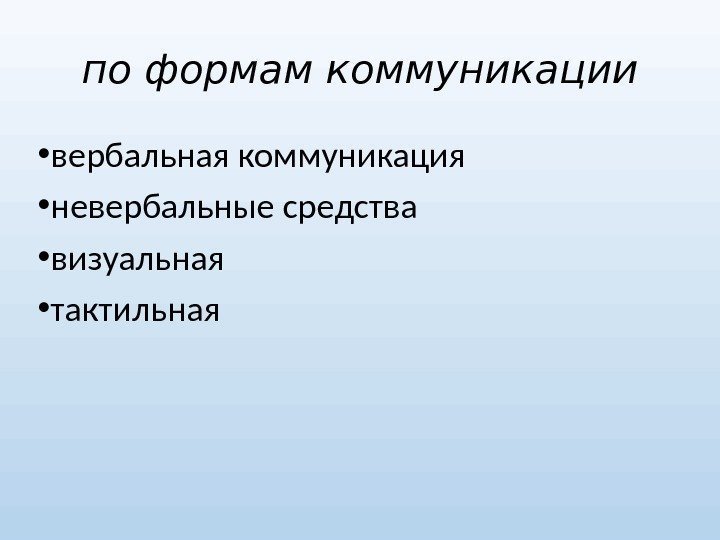 по формам коммуникации

•вербальная коммуникация
•невербальные средства
•визуальная
•тактильная